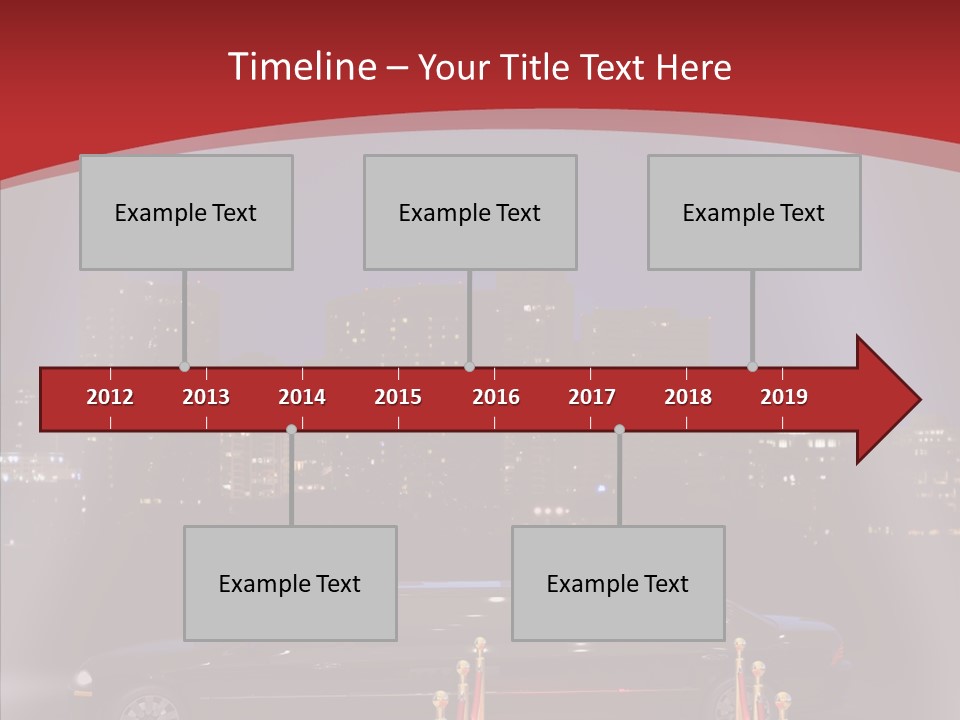 Timeline – Your Title Text Here

Example Text

Example Text

Example Text

2012 2013 2014 2015 2016 2017 2018 2019

Example Text

Example Text